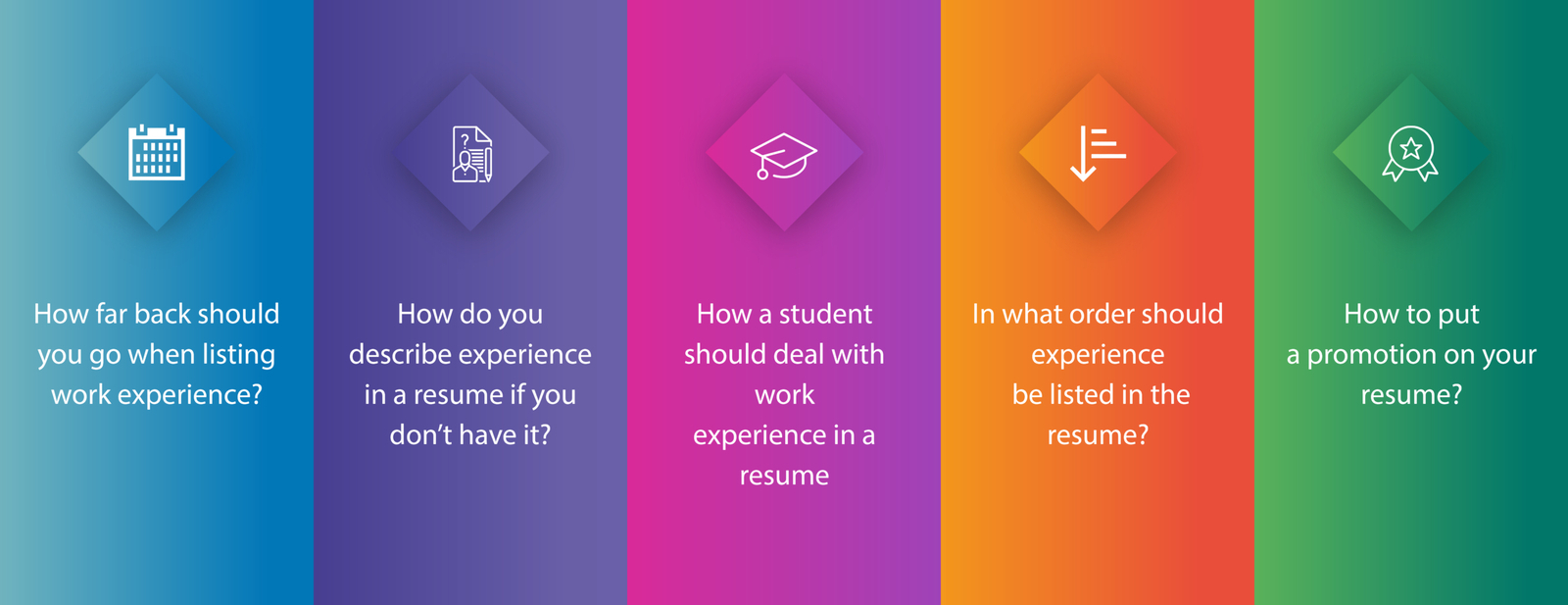 How far back should you go when listing work experience?

How do you describe experience in a resume if you don't have it?

How a student should deal with work experience in a resume

In what order should experience be listed in the resume?

How to put a promotion on your resume?